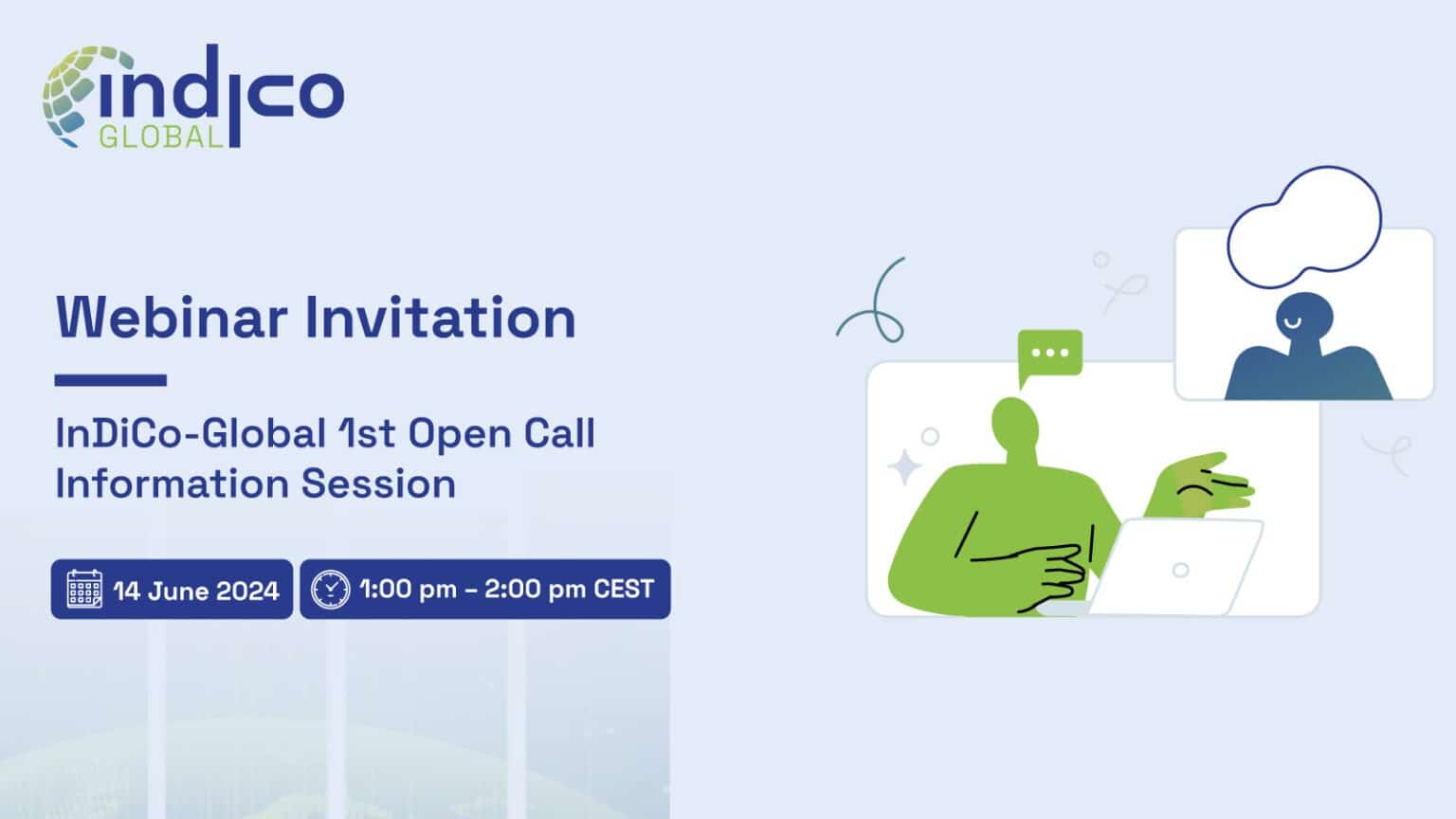 indico
GLOBAL

Webinar Invitation

InDiCo-Global 1st Open Call Information Session

14 June 2024

1:00 pm – 2:00 pm CEST